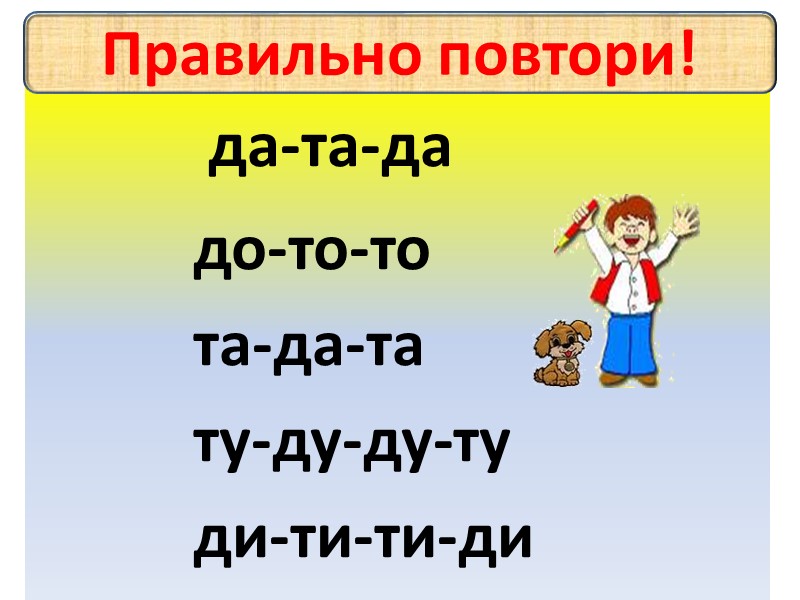 Правильно повтори!

да-та-да

до-то-то

та-да-та

ту-ду-ду-ту

ди-ти-ти-ди